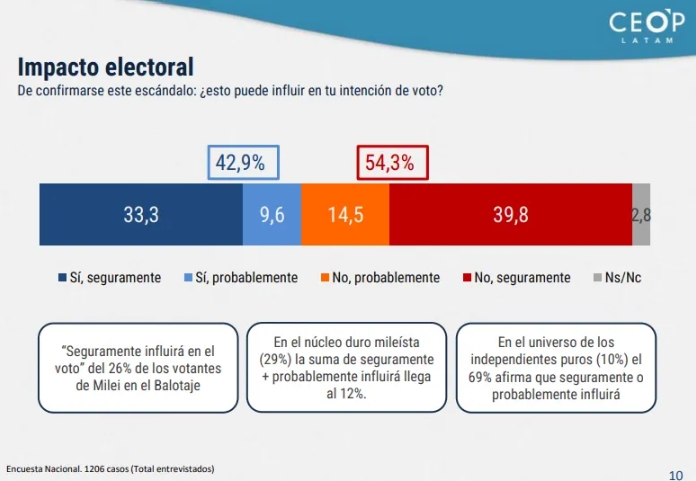 CEOP
LATAM

Impacto electoral
De confirmarse este escándalo: ¿esto puede influir en tu intención de voto?

42,9%
54,3%

33,3
9,6
14,5
39,8
2,8

Sí, seguramente
Sí, probablemente
No, probablemente
No, seguramente
Ns/Nc

"Seguramente influirá en el voto" del 26% de los votantes de Milei en el Balotaje

En el núcleo duro mileísta (29%) la suma de seguramente + probablemente influirá llega al 12%.

En el universo de los independientes puros (10%) el 69% afirma que seguramente o probablemente influirá

Encuesta Nacional. 1206 casos (Total entrevistados)

10